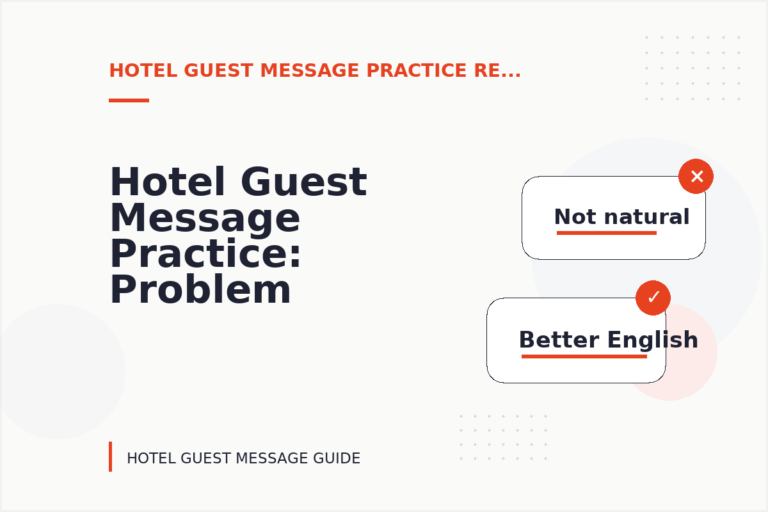 HOTEL GUEST MESSAGE PRACTICE RE...

Hotel Guest Message Practice: Problem

✕

Not natural

✓

Better English

HOTEL GUEST MESSAGE GUIDE